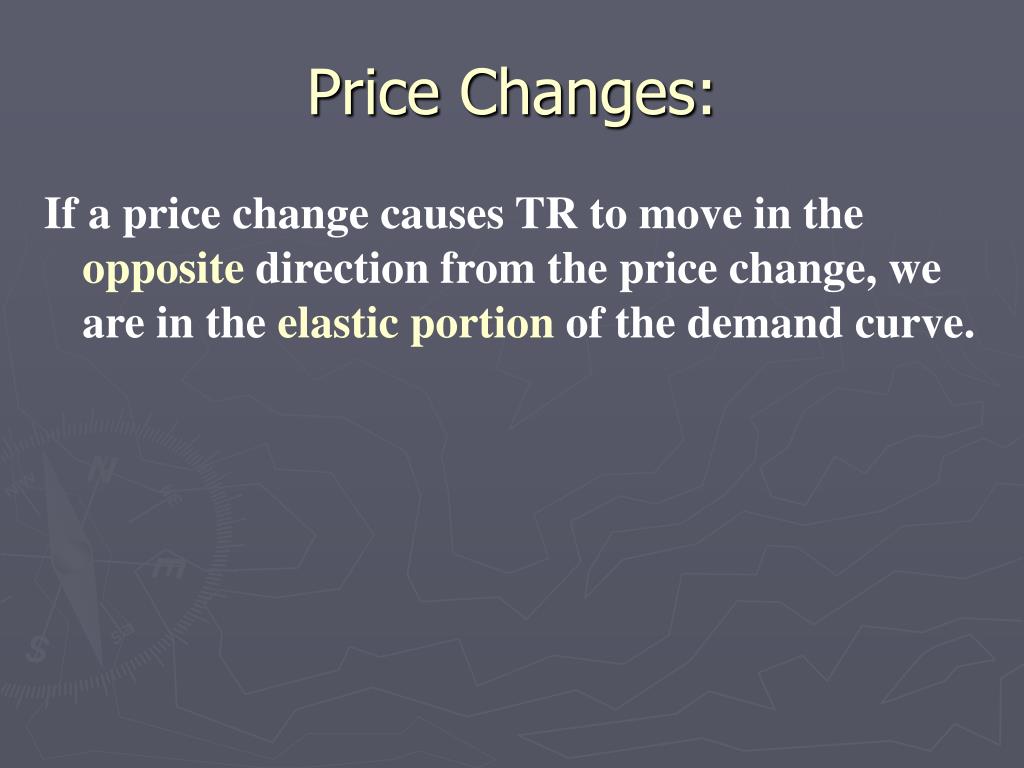 Price Changes:

If a price change causes TR to move in the opposite direction from the price change, we are in the elastic portion of the demand curve.